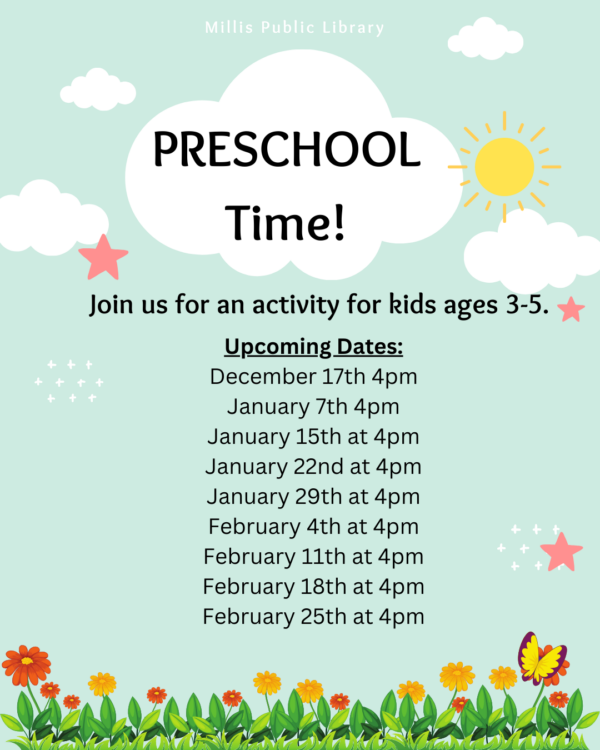 Millis Public Library

PRESCHOOL Time!

Join us for an activity for kids ages 3-5.

Upcoming Dates:
December 17th 4pm
January 7th 4pm
January 15th at 4pm
January 22nd at 4pm
January 29th at 4pm
February 4th at 4pm
February 11th at 4pm
February 18th at 4pm
February 25th at 4pm